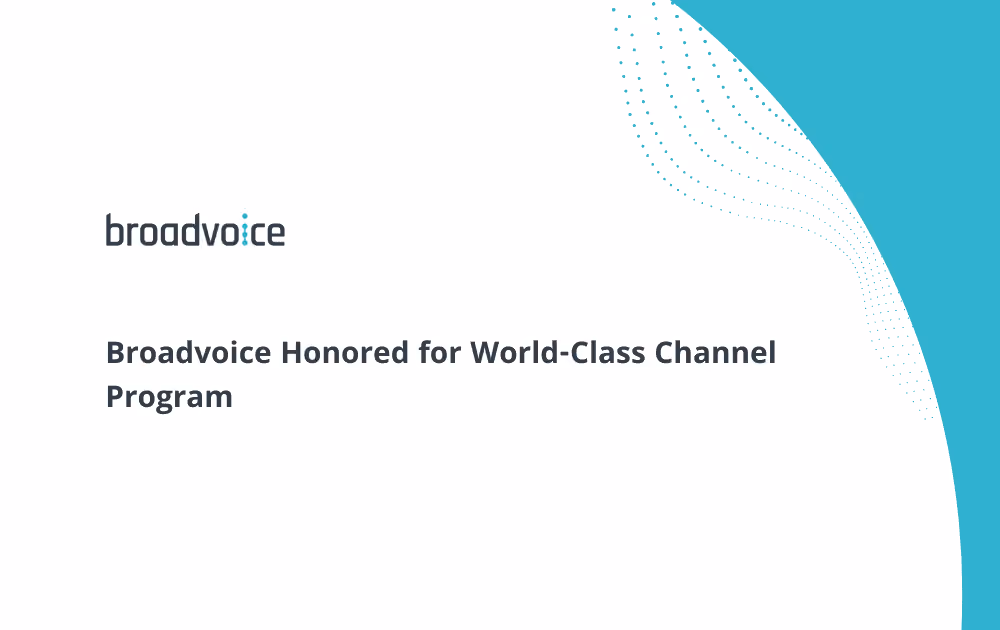 broadvoice

Broadvoice Honored for World-Class Channel Program